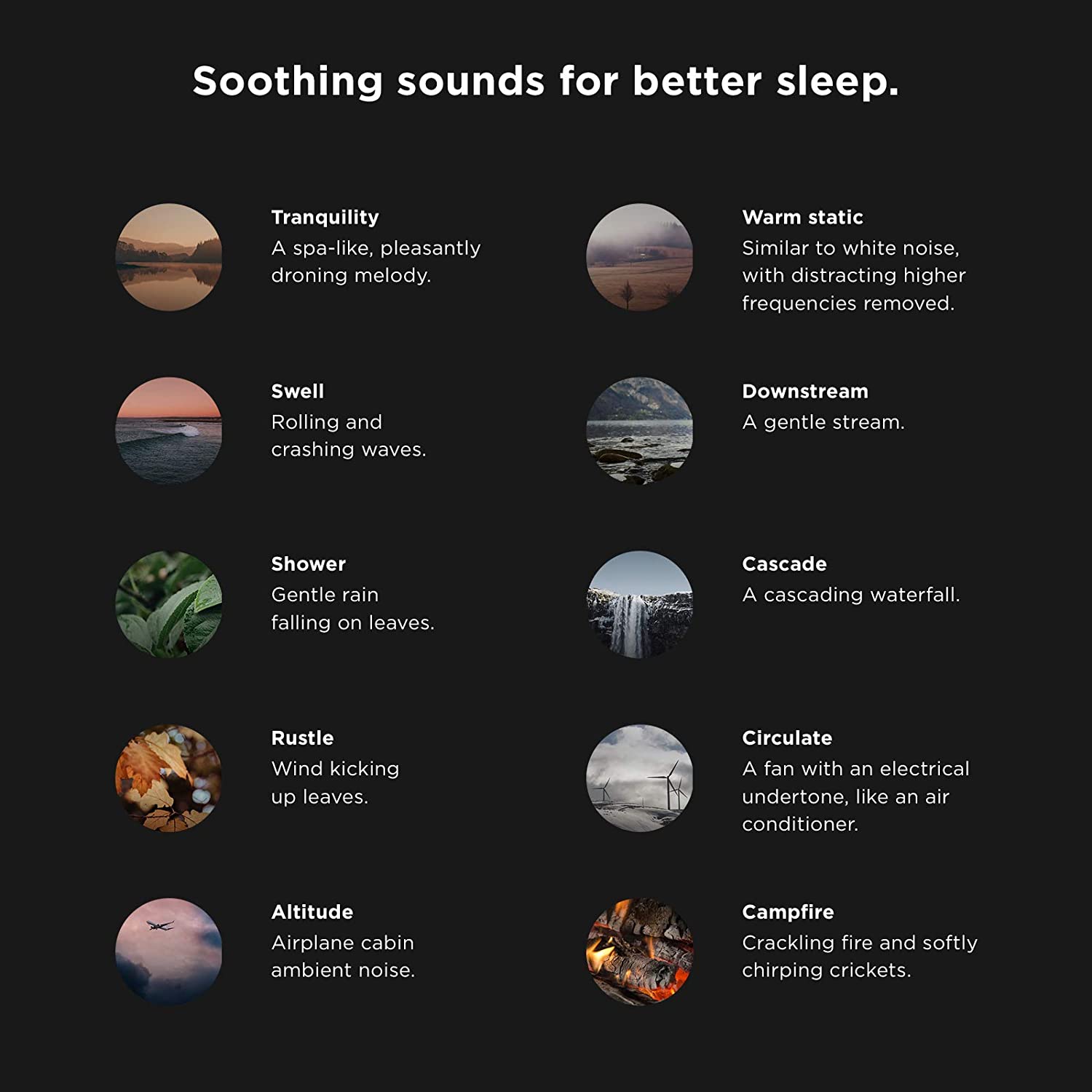 Soothing sounds for better sleep.

Tranquility
A spa-like, pleasantly droning melody.

Swell
Rolling and crashing waves.

Shower
Gentle rain falling on leaves.

Rustle
Wind kicking up leaves.

Altitude
Airplane cabin ambient noise.

Warm static
Similar to white noise, with distracting higher frequencies removed.

Downstream
A gentle stream.

Cascade
A cascading waterfall.

Circulate
A fan with an electrical undertone, like an air conditioner.

Campfire
Crackling fire and softly chirping crickets.